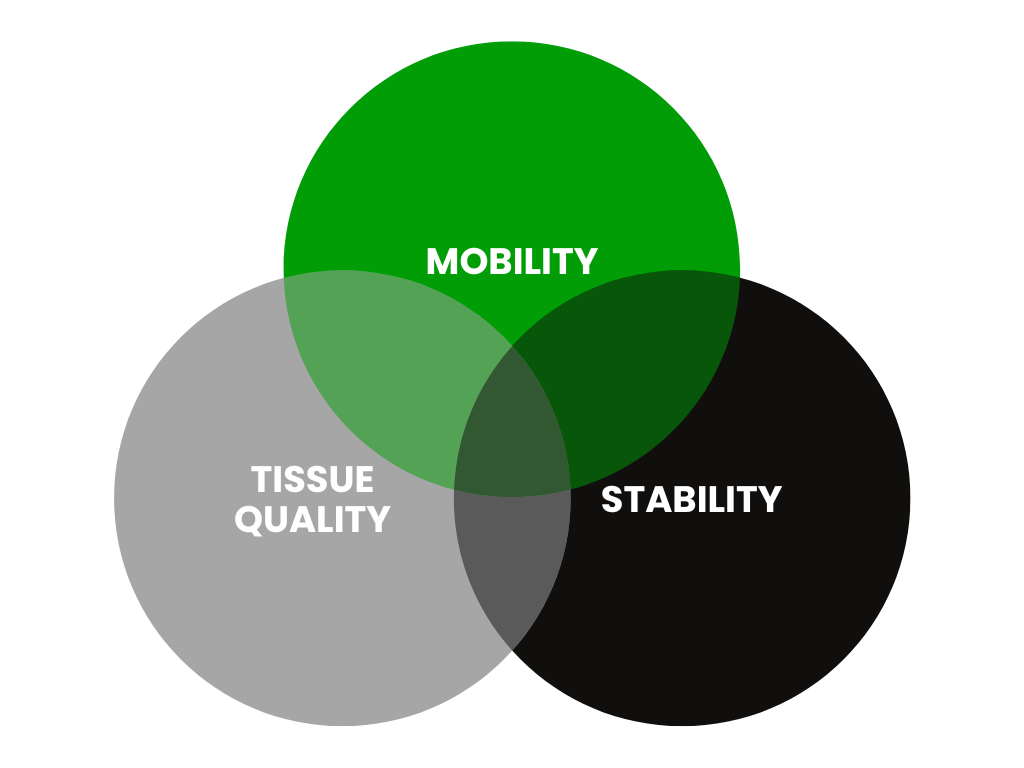 MOBILITY

TISSUE QUALITY

STABILITY